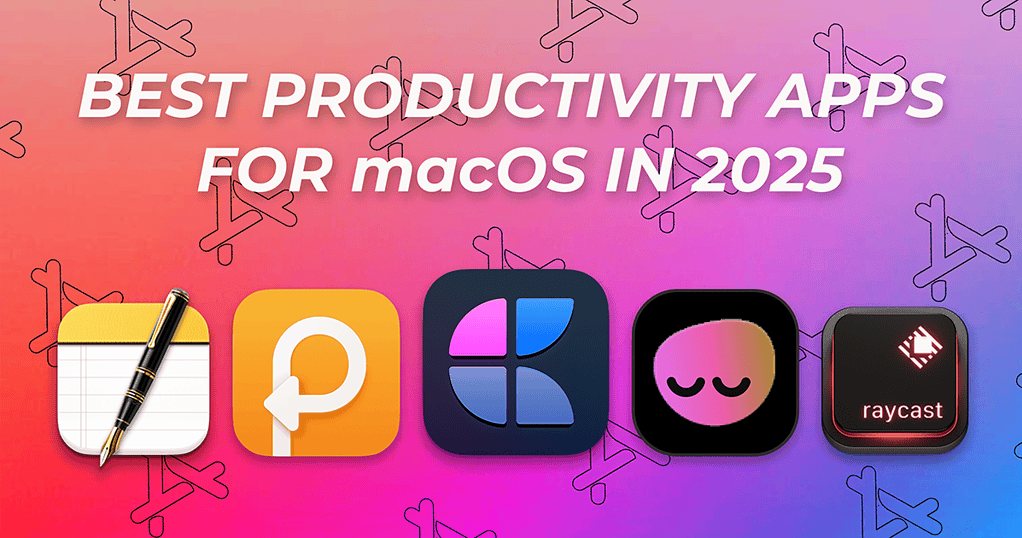 BEST PRODUCTIVITY APPS FOR macOS IN 2025

raycast